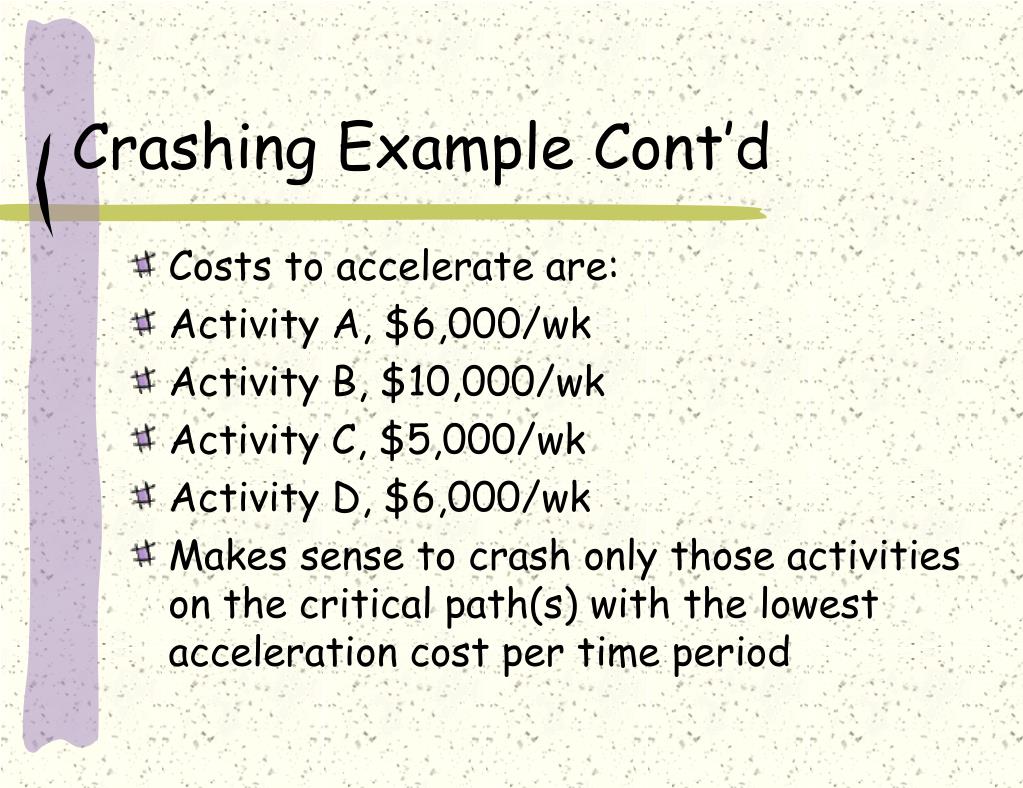 Crashing Example Cont'd

Costs to accelerate are:

Activity A, \$6,000/wk

Activity B, \$10,000/wk

Activity C, \$5,000/wk

Activity D, \$6,000/wk

Makes sense to crash only those activities on the critical path(s) with the lowest acceleration cost per time period